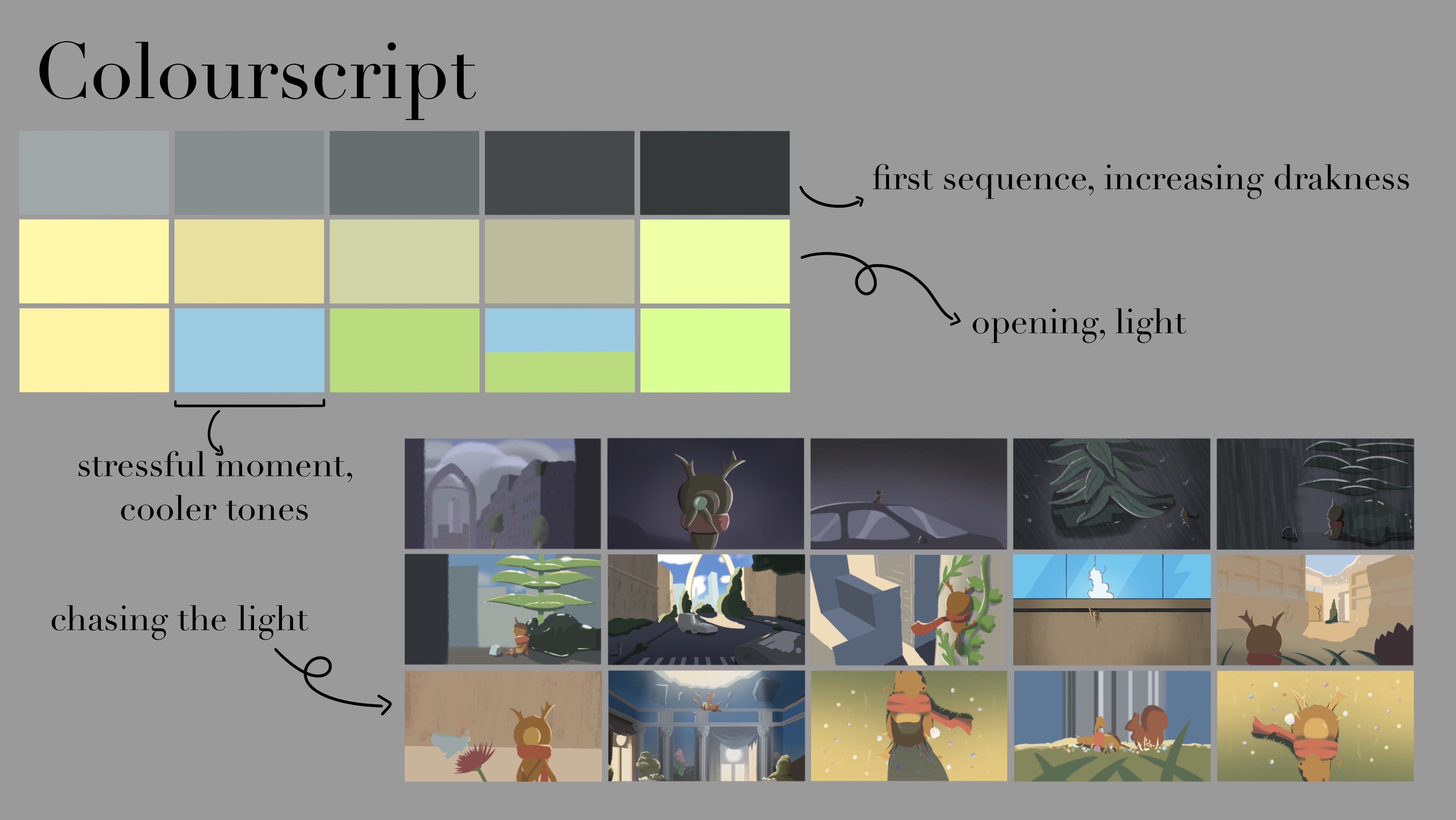 Colourscript

first sequence, increasing drakness

opening, light

stressful moment, cooler tones

chasing the light